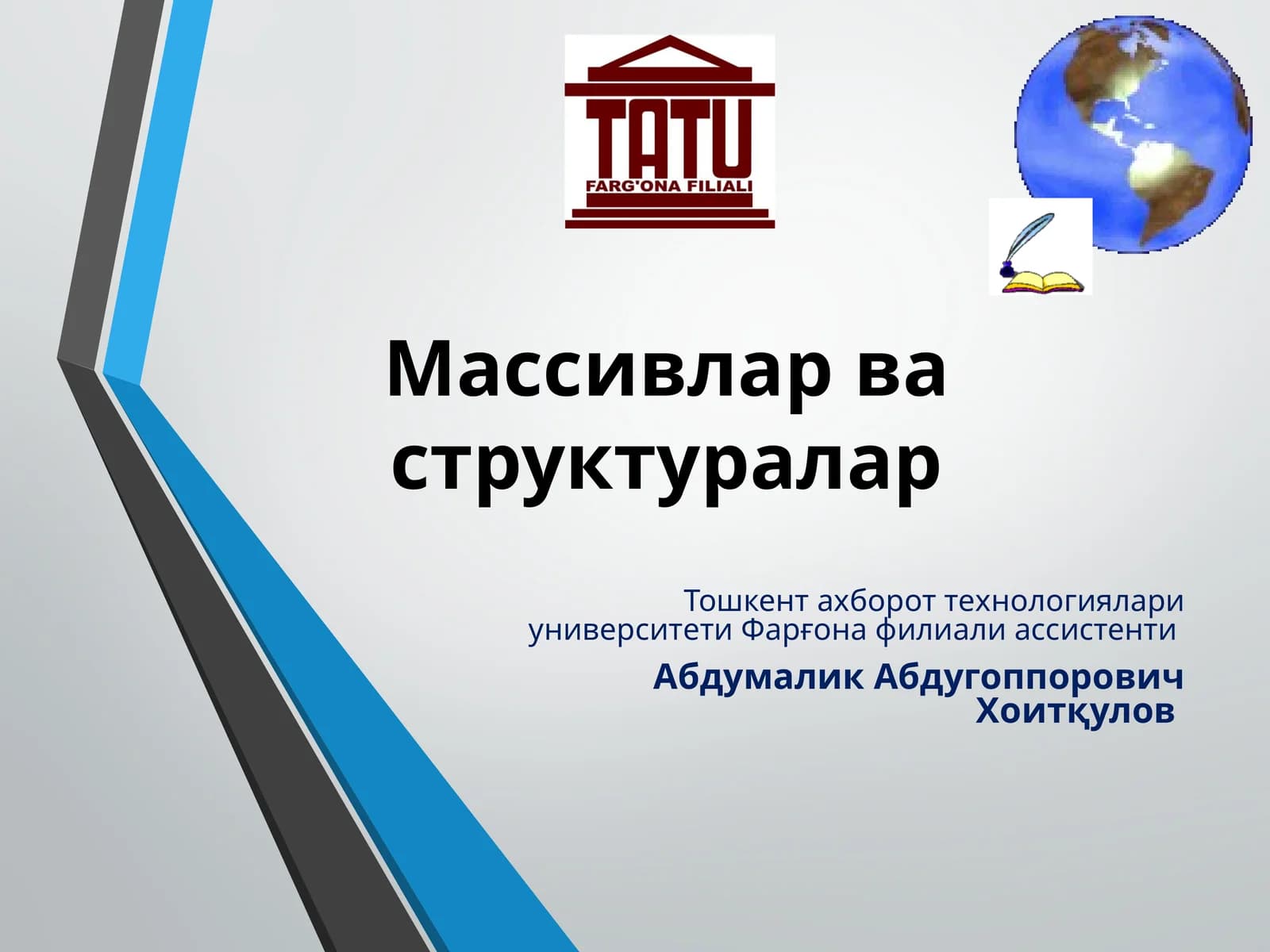 TATU
FARG'ONA FILIALI

Массивлар ва структуралар

Тошкент ахборот технологиялари университети Фарғона филиали ассистенти

Абдумалик Абдугоппорович Хоитқулов